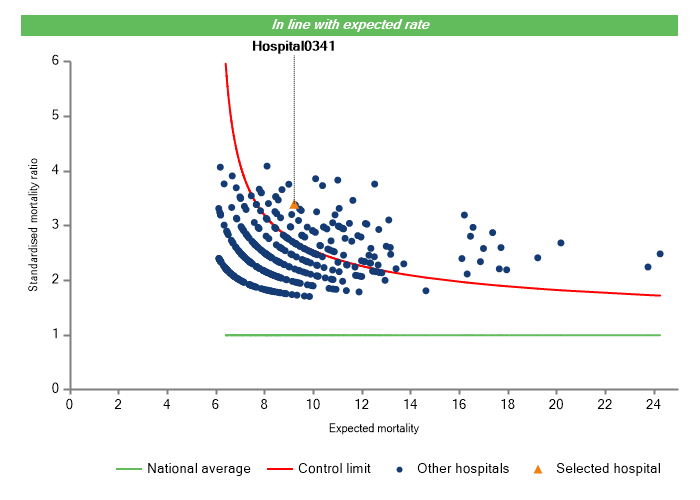 In line with expected rate

Hospital0341

Standardised mortality ratio

6
5
4
3
2
1
0

0 2 4 6 8 10 12 14 16 18 20 22 24

Expected mortality

National average
Control limit
Other hospitals
Selected hospital